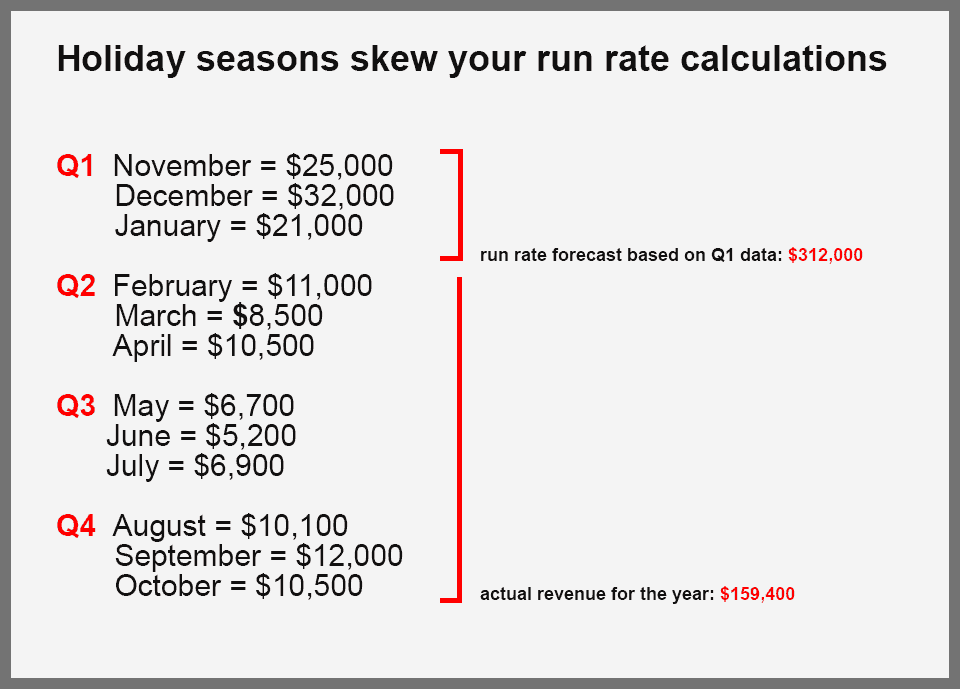 Holiday seasons skew your run rate calculations

Q1 November = \$25,000
December = \$32,000
January = \$21,000

run rate forecast based on Q1 data: \$312,000

Q2 February = \$11,000
March = \$8,500
April = \$10,500

Q3 May = \$6,700
June = \$5,200
July = \$6,900

Q4 August = \$10,100
September = \$12,000
October = \$10,500

actual revenue for the year: \$159,400